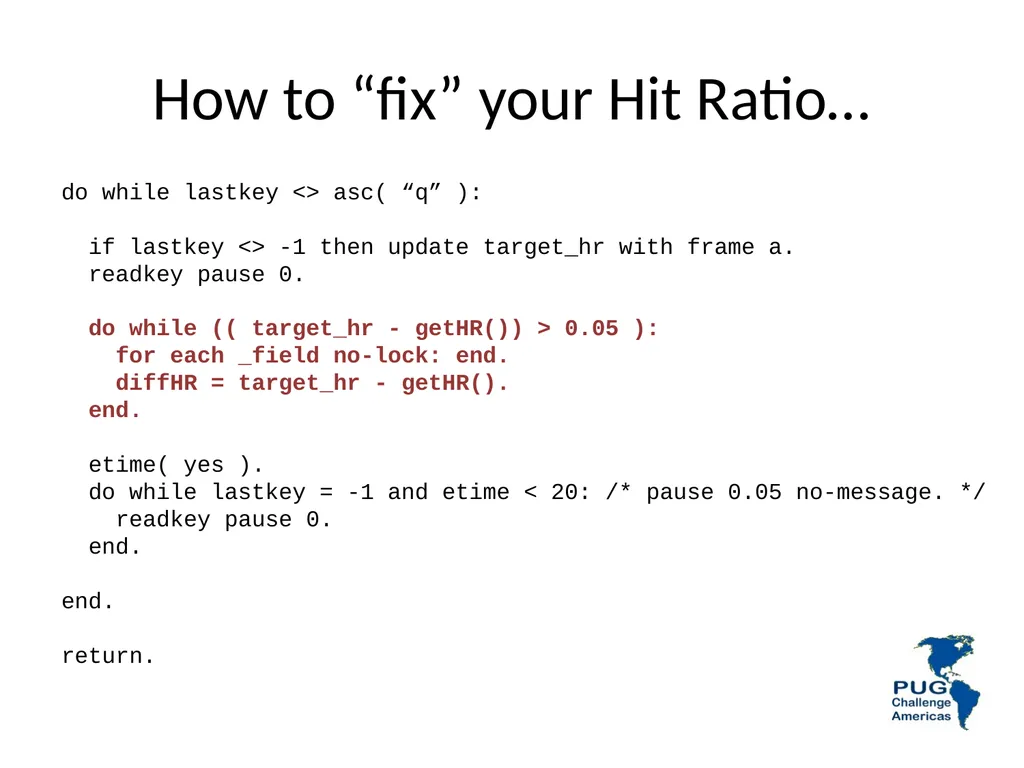 How to “fix” your Hit Ratio…

do while lastkey <> asc( “q” ):

  if lastkey <> -1 then update target_hr with frame a.
  readkey pause 0.

  do while (( target_hr - getHR()) > 0.05 ):
    for each _field no-lock: end.
    diffHR = target_hr - getHR().
  end.

  etime( yes ).
  do while lastkey = -1 and etime < 20: /* pause 0.05 no-message. */
    readkey pause 0.
  end.

end.

return.

PUG
Challenge
Americas